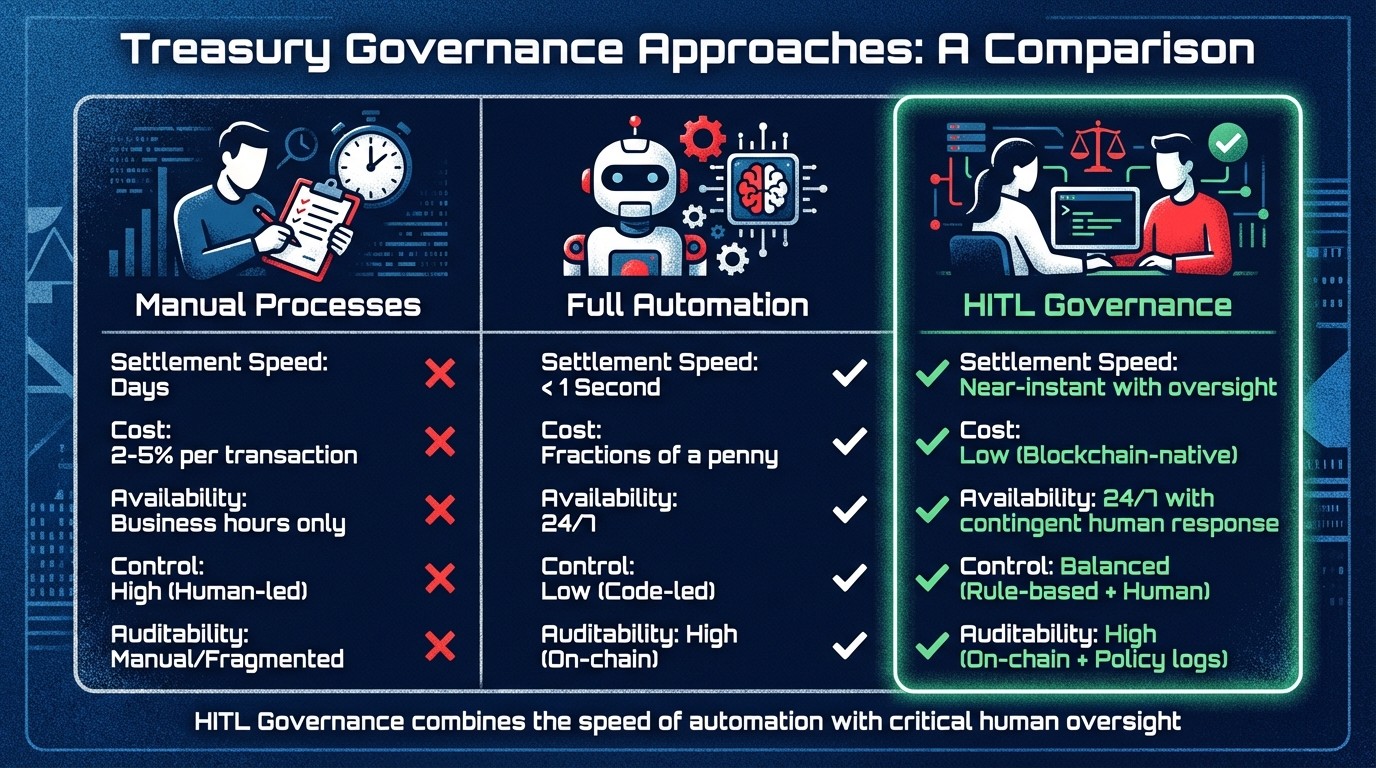 Treasury Governance Approaches: A Comparison

Manual Processes

Settlement Speed: Days

Cost: 2-5% per transaction

Availability: Business hours only

Control: High (Human-led)

Auditability: Manual/Fragmented

Full Automation

Settlement Speed: < 1 Second

Cost: Fractions of a penny

Availability: 24/7

Control: Low (Code-led)

Auditability: High (On-chain)

HITL Governance

Settlement Speed: Near-instant with oversight

Cost: Low (Blockchain-native)

Availability: 24/7 with contingent human response

Control: Balanced (Rule-based + Human)

Auditability: High (On-chain + Policy logs)

HITL Governance combines the speed of automation with critical human oversight